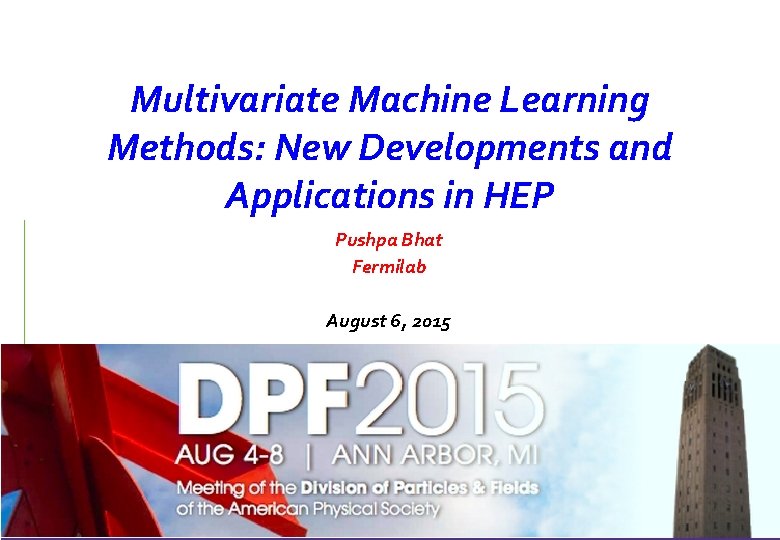 Multivariate Machine Learning Methods: New Developments and Applications in HEP

Pushpa Bhat
Fermilab

August 6, 2015

DPF2015
AUG 4-8 | ANN ARBOR, MI
Meeting of the Division of Particles & Fields of the American Physical Society